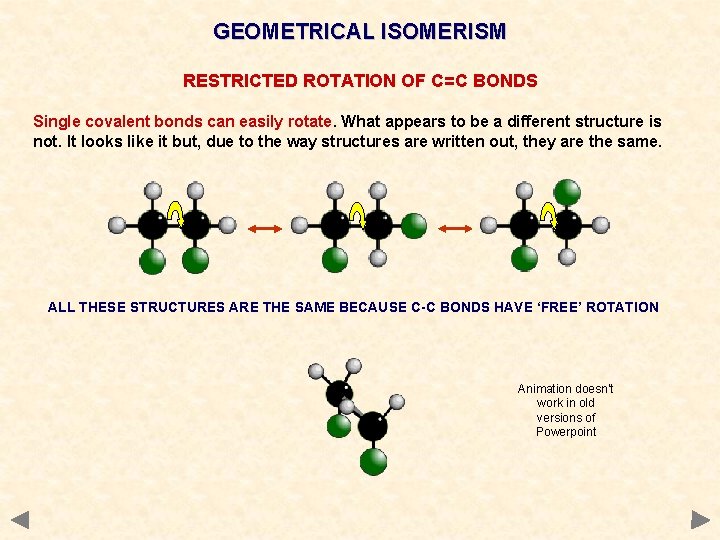 GEOMETRICAL ISOMERISM

RESTRICTED ROTATION OF C=C BONDS

Single covalent bonds can easily rotate. What appears to be a different structure is not. It looks like it but, due to the way structures are written out, they are the same.

ALL THESE STRUCTURES ARE THE SAME BECAUSE C-C BONDS HAVE 'FREE' ROTATION

Animation doesn't work in old versions of Powerpoint